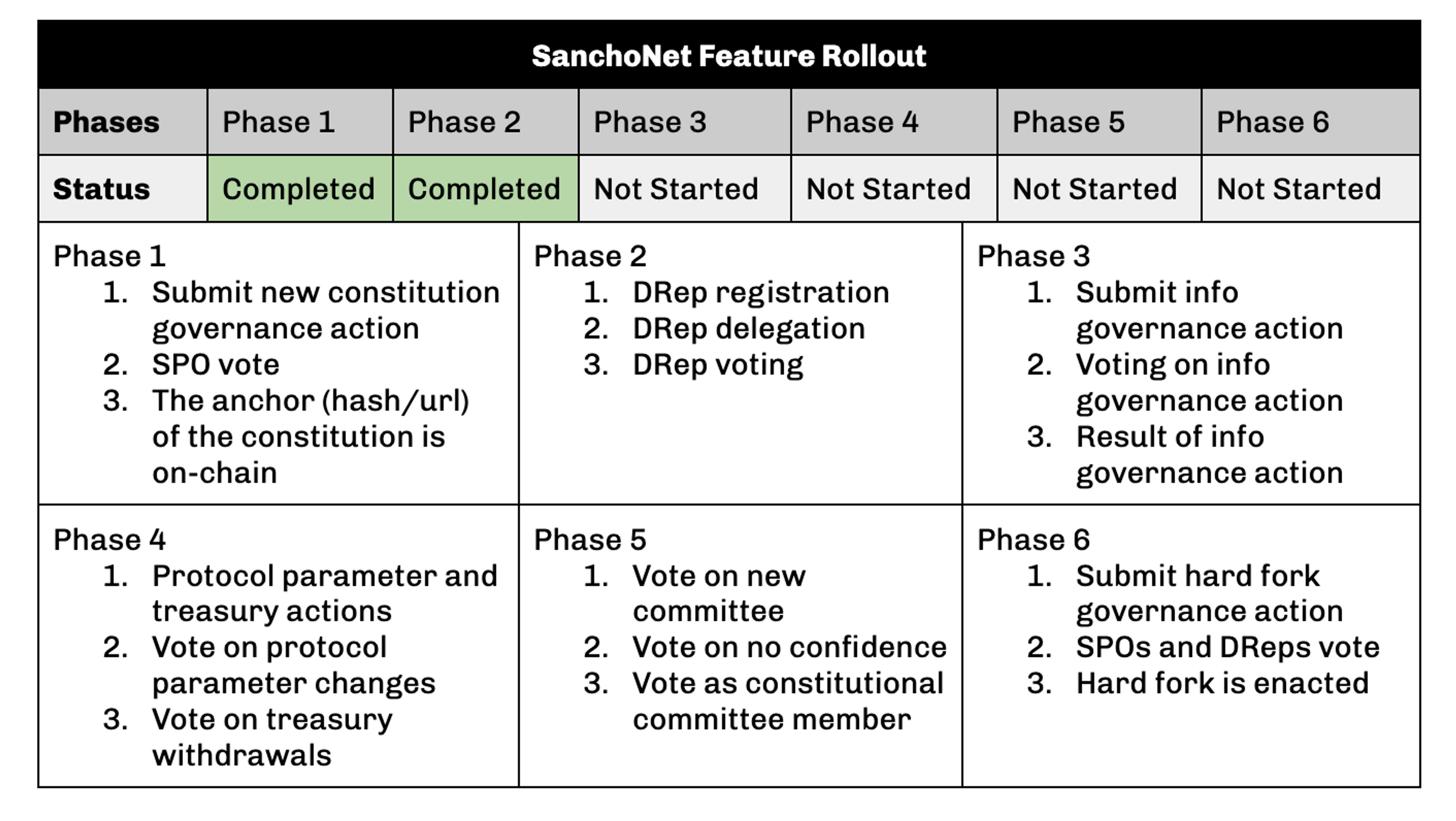 SanchoNet Feature Rollout

| Phases | Phase 1 | Phase 2 | Phase 3 | Phase 4 | Phase 5 | Phase 6 |
|---|---|---|---|---|---|---|
| Status | Completed | Completed | Not Started | Not Started | Not Started | Not Started |

Phase 1
1. Submit new constitution governance action
2. SPO vote
3. The anchor (hash/url) of the constitution is on-chain

Phase 2
1. DRep registration
2. DRep delegation
3. DRep voting

Phase 3
1. Submit info governance action
2. Voting on info governance action
3. Result of info governance action

Phase 4
1. Protocol parameter and treasury actions
2. Vote on protocol parameter changes
3. Vote on treasury withdrawals

Phase 5
1. Vote on new committee
2. Vote on no confidence
3. Vote as constitutional committee member

Phase 6
1. Submit hard fork governance action
2. SPOs and DReps vote
3. Hard fork is enacted